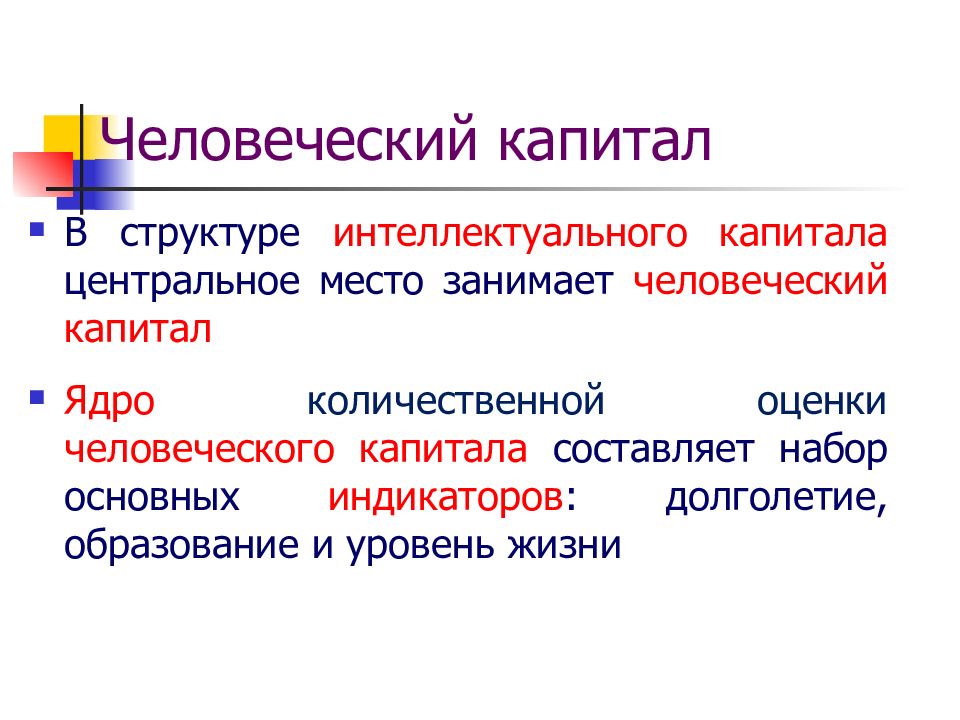 Человеческий капитал

В структуре интеллектуального капитала центральное место занимает человеческий капитал

Ядро количественной оценки человеческого капитала составляет набор основных индикаторов: долголетие, образование и уровень жизни